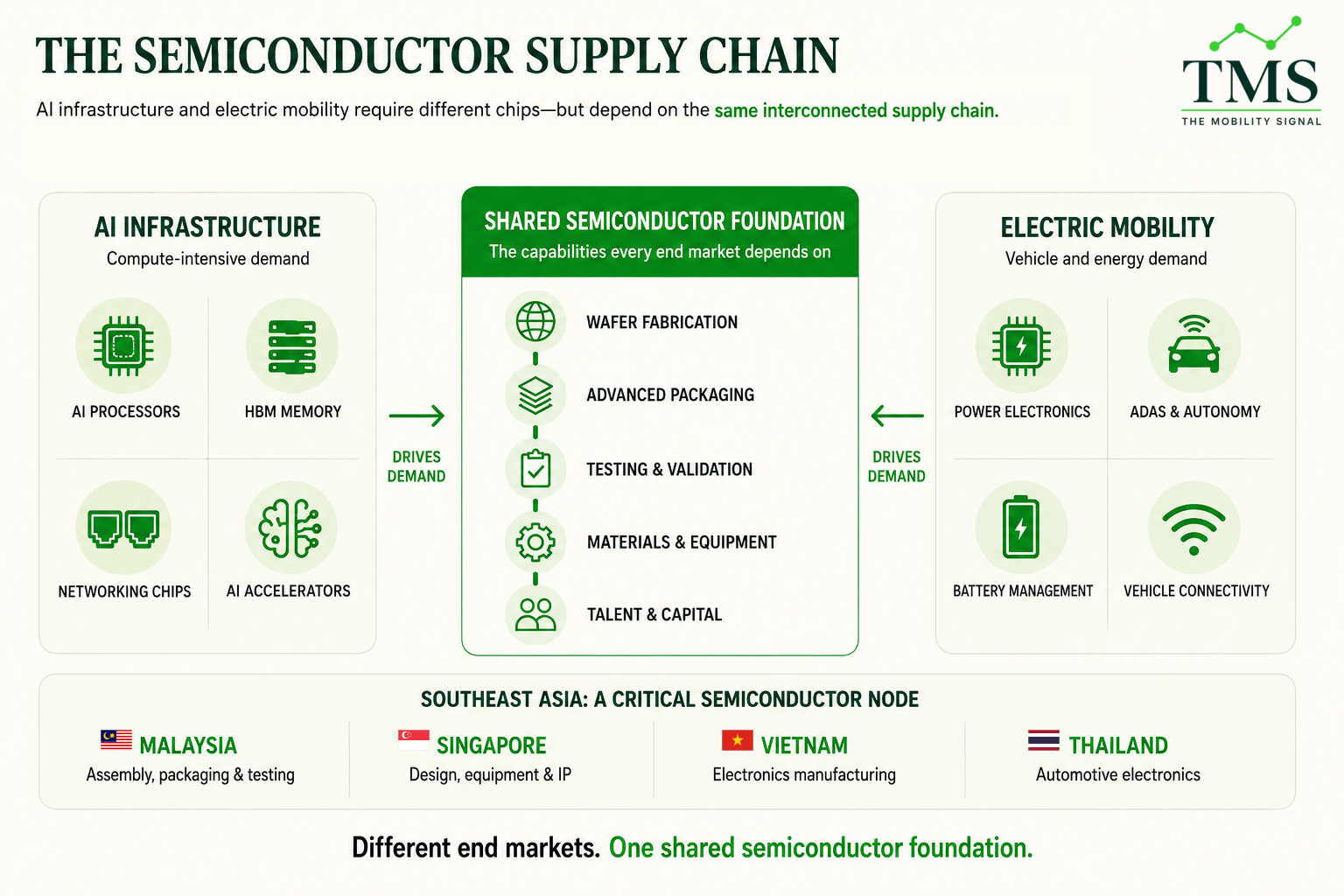 THE SEMICONDUCTOR SUPPLY CHAIN

AI infrastructure and electric mobility require different chips—but depend on the same interconnected supply chain.

TMS
THE MOBILITY SIGNAL

AI INFRASTRUCTURE
Compute-intensive demand

AI PROCESSORS

HBM MEMORY

NETWORKING CHIPS

AI ACCELERATORS

DRIVES DEMAND

SHARED SEMICONDUCTOR FOUNDATION
The capabilities every end market depends on

WAFER FABRICATION

ADVANCED PACKAGING

TESTING & VALIDATION

MATERIALS & EQUIPMENT

TALENT & CAPITAL

DRIVES DEMAND

ELECTRIC MOBILITY
Vehicle and energy demand

POWER ELECTRONICS

ADAS & AUTONOMY

BATTERY MANAGEMENT

VEHICLE CONNECTIVITY

SOUTHEAST ASIA: A CRITICAL SEMICONDUCTOR NODE

MALAYSIA
Assembly, packaging & testing

SINGAPORE
Design, equipment & IP

VIETNAM
Electronics manufacturing

THAILAND
Automotive electronics

Different end markets. One shared semiconductor foundation.